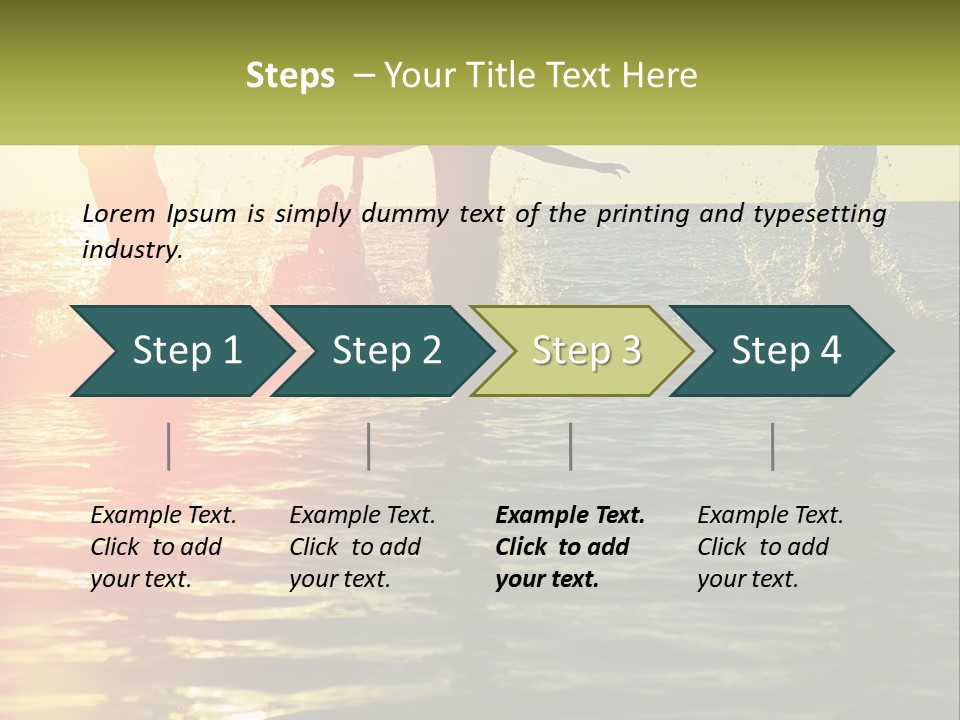 Steps – Your Title Text Here

Lorem Ipsum is simply dummy text of the printing and typesetting industry.

Step 1

Step 2

Step 3

Step 4

Example Text. Click to add your text.

Example Text. Click to add your text.

Example Text. Click to add your text.

Example Text. Click to add your text.